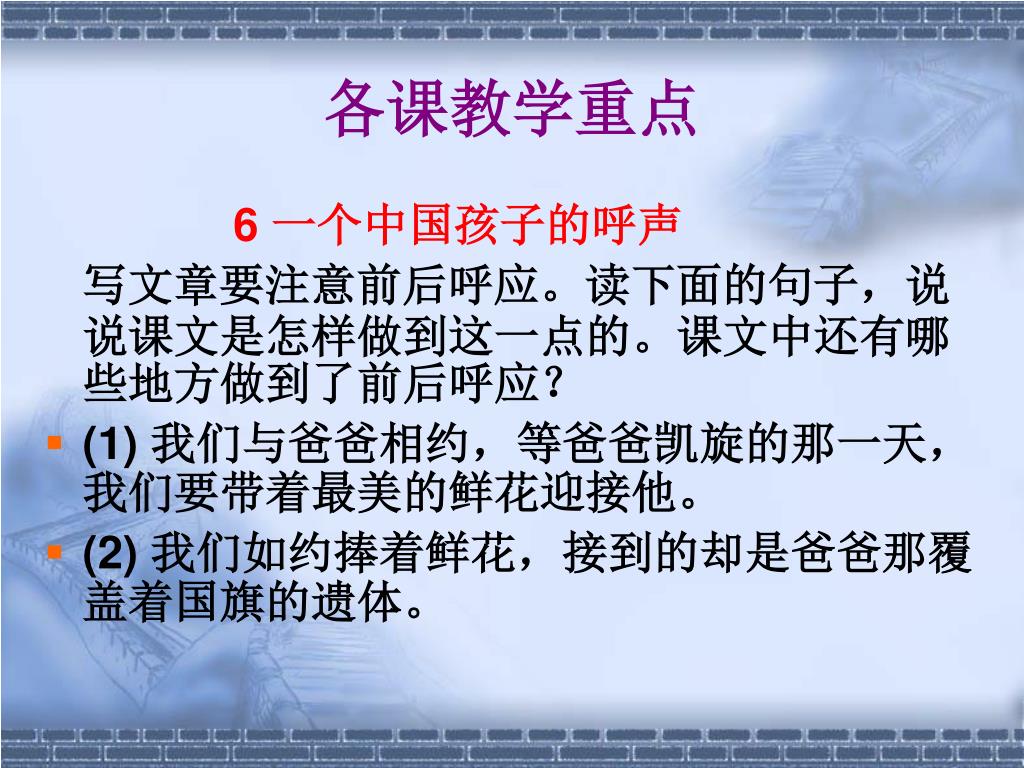 各课教学重点

6 一个中国孩子的呼声

写文章要注意前后呼应。读下面的句子，说说课文是怎样做到这一点的。课文中还有哪些地方做到了前后呼应？

(1) 我们与爸爸相约，等爸爸凯旋的那一天，我们要带着最美的鲜花迎接他。

(2) 我们如约捧着鲜花，接到的却是爸爸那覆盖着国旗的遗体。